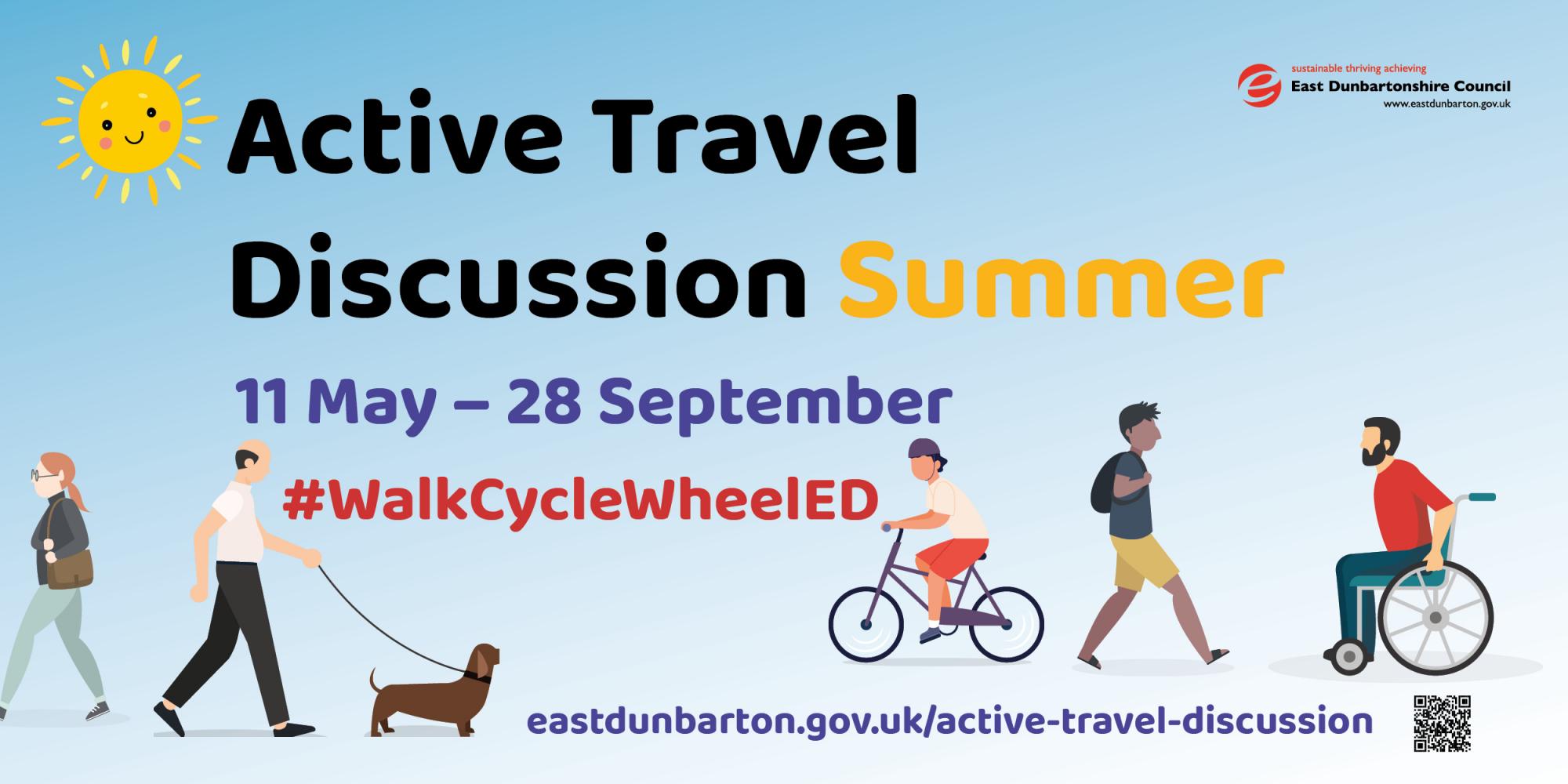 sustainable thriving achieving
East Dunbartonshire Council
www.eastdunbarton.gov.uk

Active Travel Discussion Summer

11 May – 28 September

#WalkCycleWheelED

eastdunbarton.gov.uk/active-travel-discussion